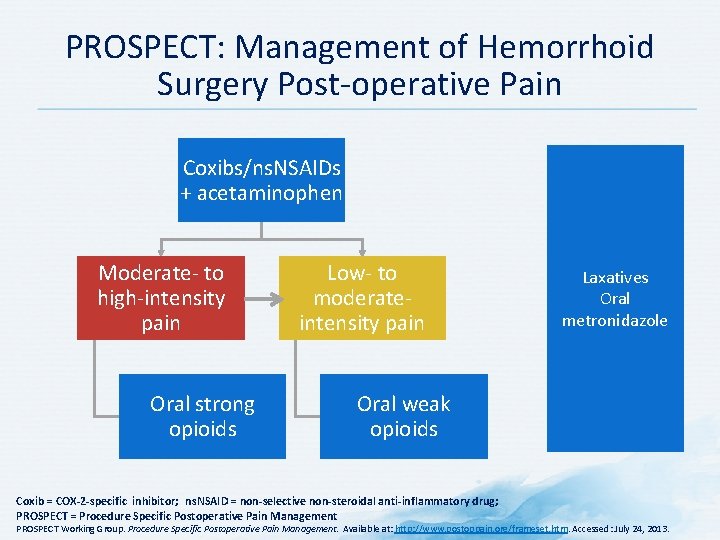 PROSPECT: Management of Hemorrhoid Surgery Post-operative Pain

Coxibs/nsNSAIDs + acetaminophen

Moderate- to high-intensity pain

Low- to moderate-intensity pain

Oral strong opioids

Oral weak opioids

Laxatives
Oral metronidazole

Coxib = COX-2-specific inhibitor; nsNSAID = non-selective non-steroidal anti-inflammatory drug;
PROSPECT = Procedure Specific Postoperative Pain Management
PROSPECT Working Group. Procedure Specific Postoperative Pain Management. Available at: http://www.postoppain.org/frameset.htm. Accessed: July 24, 2013.